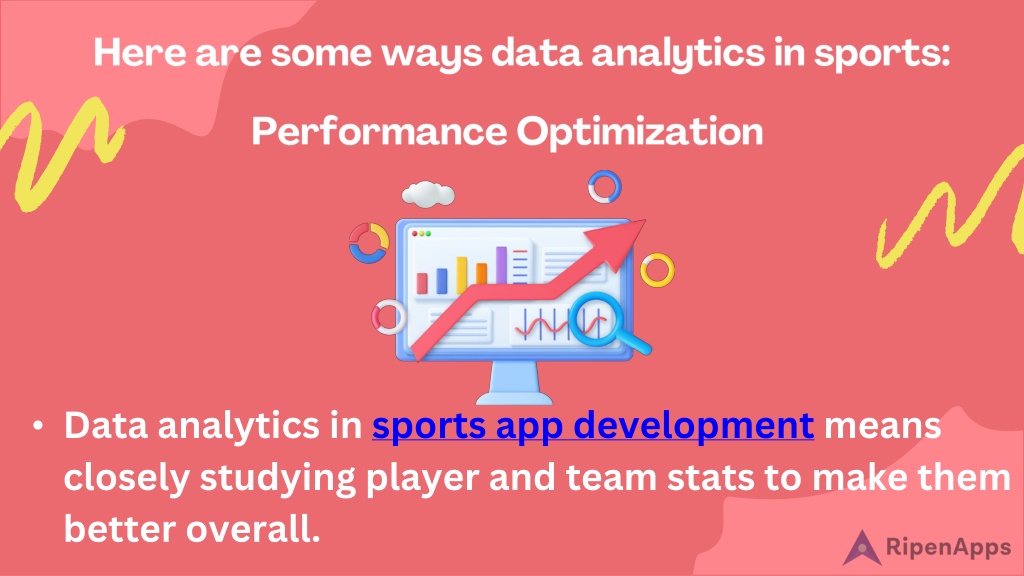 Here are some ways data analytics in sports:

Performance Optimization

• Data analytics in sports app development means closely studying player and team stats to make them better overall.

RipenApps